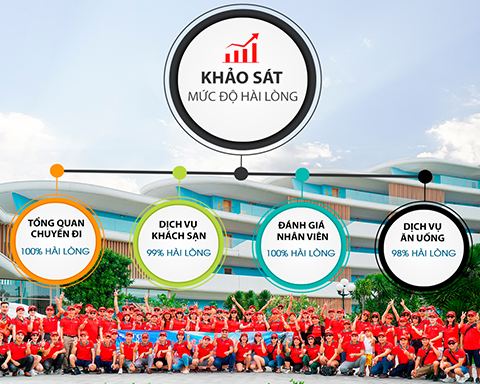 KHẢO SÁT
MỨC ĐỘ HÀI LÒNG

TỔNG QUAN CHUYẾN ĐI
100% HÀI LÒNG

DỊCH VỤ KHÁCH SẠN
99% HÀI LÒNG

ĐÁNH GIÁ NHÂN VIÊN
100% HÀI LÒNG

DỊCH VỤ ĂN UỐNG
98% HÀI LÒNG